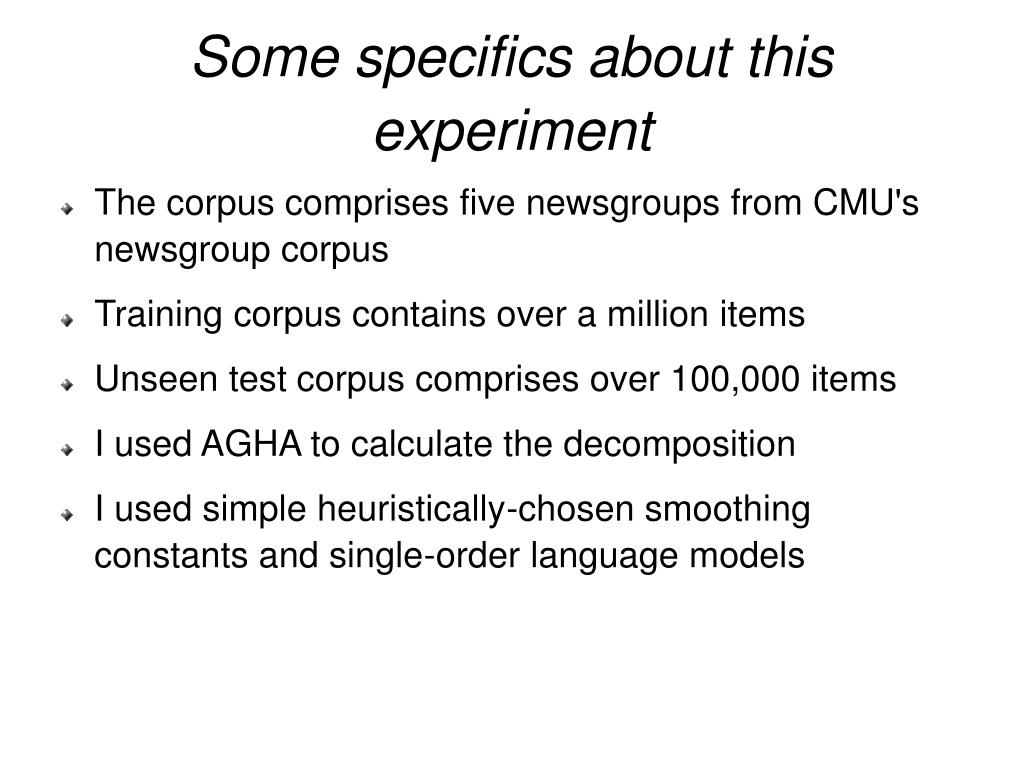 Some specifics about this experiment

The corpus comprises five newsgroups from CMU's newsgroup corpus

Training corpus contains over a million items

Unseen test corpus comprises over 100,000 items

I used AGHA to calculate the decomposition

I used simple heuristically-chosen smoothing constants and single-order language models